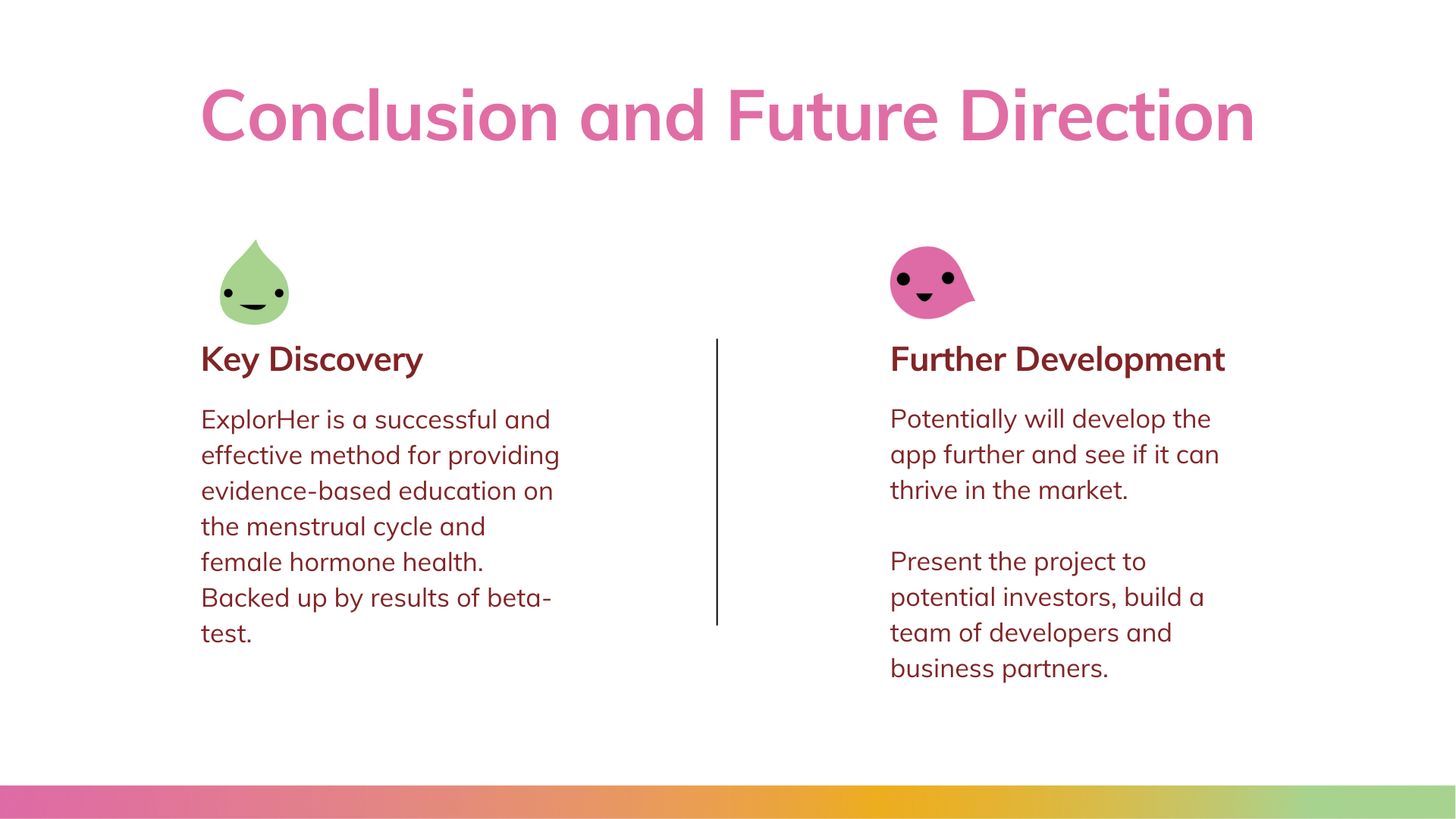 Conclusion and Future Direction

Key Discovery

ExplorHer is a successful and effective method for providing evidence-based education on the menstrual cycle and female hormone health. Backed up by results of beta-test.

Further Development

Potentially will develop the app further and see if it can thrive in the market.

Present the project to potential investors, build a team of developers and business partners.